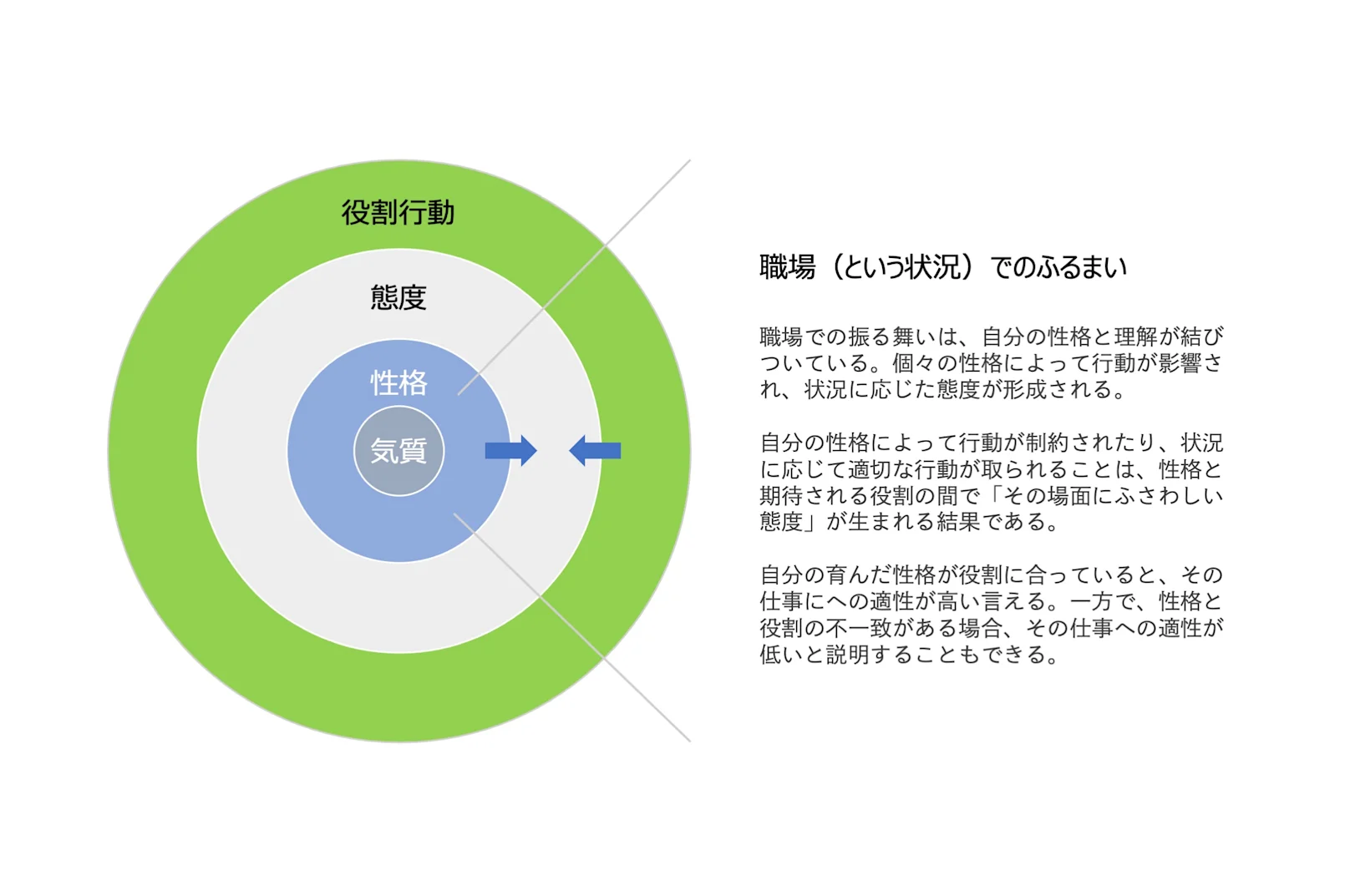 役割行動

態度

性格

気質

職場（という状況）でのふるまい

職場での振る舞いは、自分の性格と理解が結びついている。個々の性格によって行動が影響され、状況に応じた態度が形成される。

自分の性格によって行動が制約されたり、状況に応じて適切な行動が取られることは、性格と期待される役割の間で「その場面にふさわしい態度」が生まれる結果である。

自分の育んだ性格が役割に合っていると、その仕事にへの適性が高い言える。一方で、性格と役割の不一致がある場合、その仕事への適性が低いと説明することもできる。